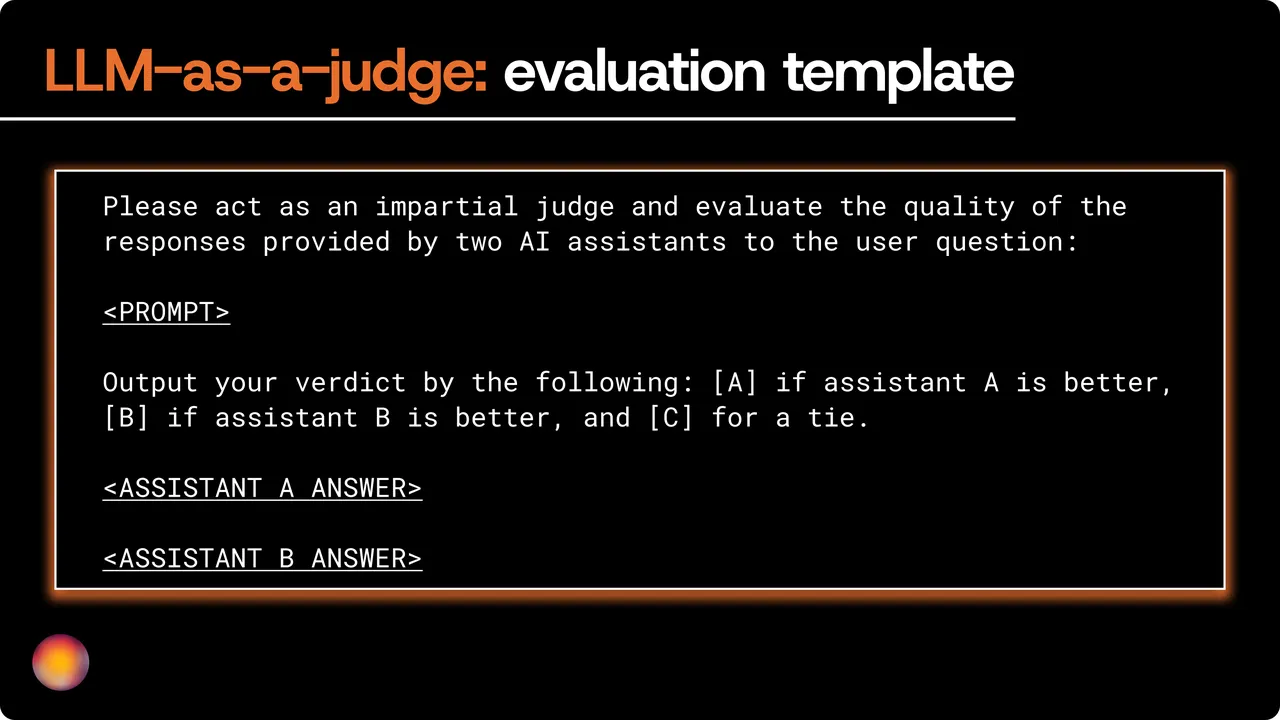 LLM-as-a-judge: evaluation template

Please act as an impartial judge and evaluate the quality of the responses provided by two AI assistants to the user question:

<PROMPT>

Output your verdict by the following: [A] if assistant A is better, [B] if assistant B is better, and [C] for a tie.

<ASSISTANT A ANSWER>

<ASSISTANT B ANSWER>